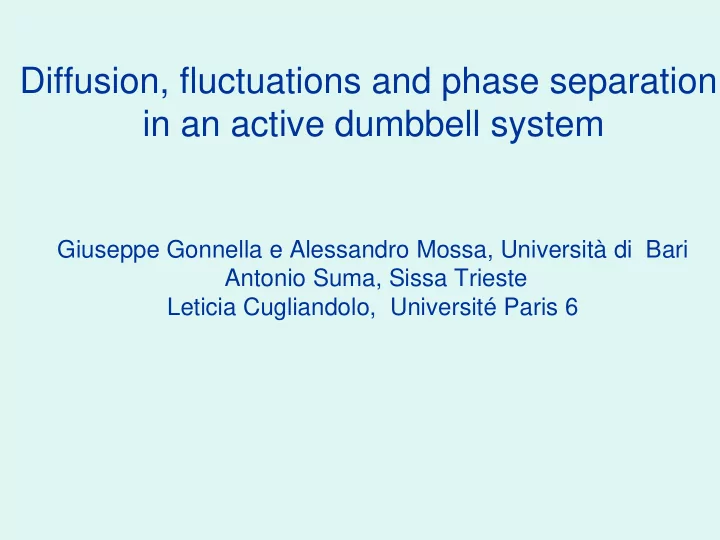 Diffusion, fluctuations and phase separation in an active dumbbell system

Giuseppe Gonnella e Alessandro Mossa, Università di Bari
Antonio Suma, Sissa Trieste
Leticia Cugliandolo, Université Paris 6